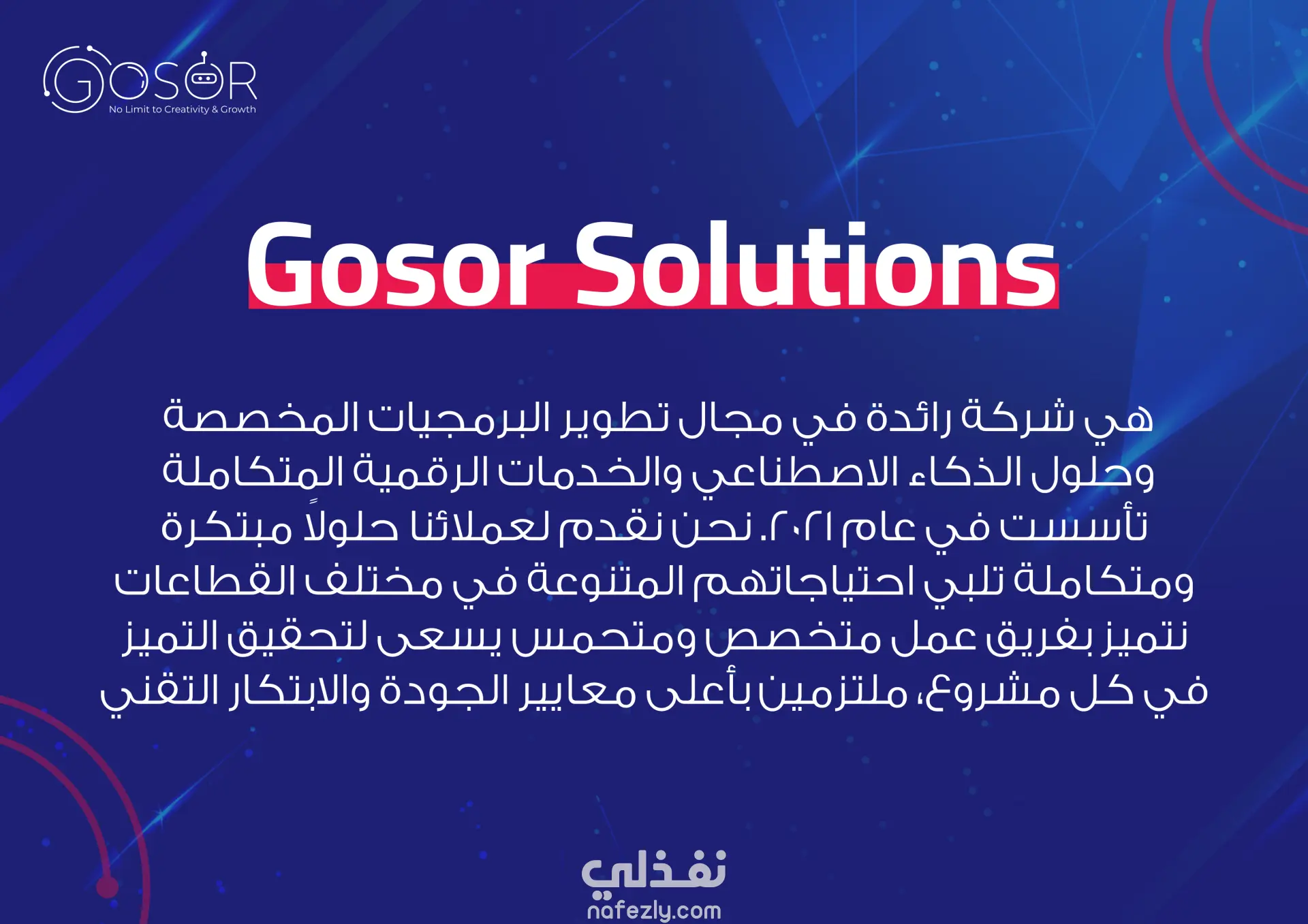 GOSOR
No Limit to Creativity & Growth

Gosor Solutions

هي شركة رائدة في مجال تطوير البرمجيات المخصصة وحلول الذكاء الاصطناعي والخدمات الرقمية المتكاملة تأسست في عام ٢٠٢١. نحن نقدم لعملائنا حلولاً مبتكرة ومتكاملة تلبي احتياجاتهم المتنوعة في مختلف القطاعات نتميز بفريق عمل متخصص ومتحمس يسعى لتحقيق التميز في كل مشروع، ملتزمين بأعلى معايير الجودة والابتكار التقني

نفذلي
nafezly.com